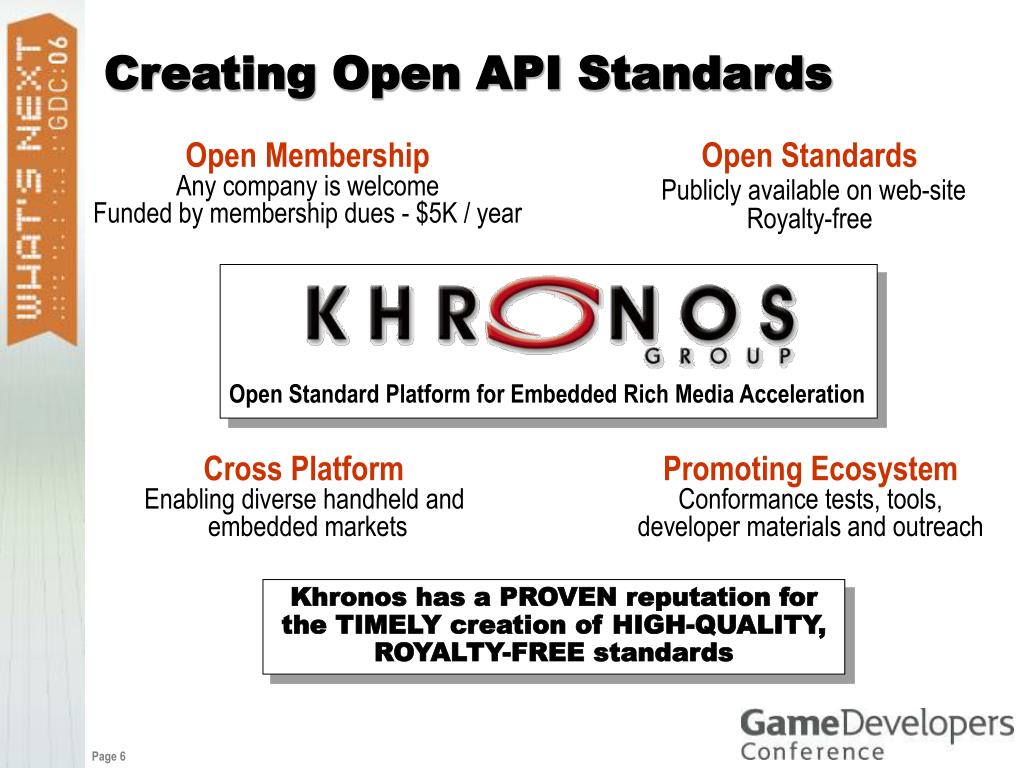 WHAT'S NEXT GDC:06

Creating Open API Standards

Open Membership
Any company is welcome
Funded by membership dues - $5K / year

Open Standards
Publicly available on web-site
Royalty-free

KHRONOS
GROUP

Open Standard Platform for Embedded Rich Media Acceleration

Cross Platform
Enabling diverse handheld and embedded markets

Promoting Ecosystem
Conformance tests, tools, developer materials and outreach

Khronos has a PROVEN reputation for the TIMELY creation of HIGH-QUALITY, ROYALTY-FREE standards

Page 6

GameDevelopers Conference